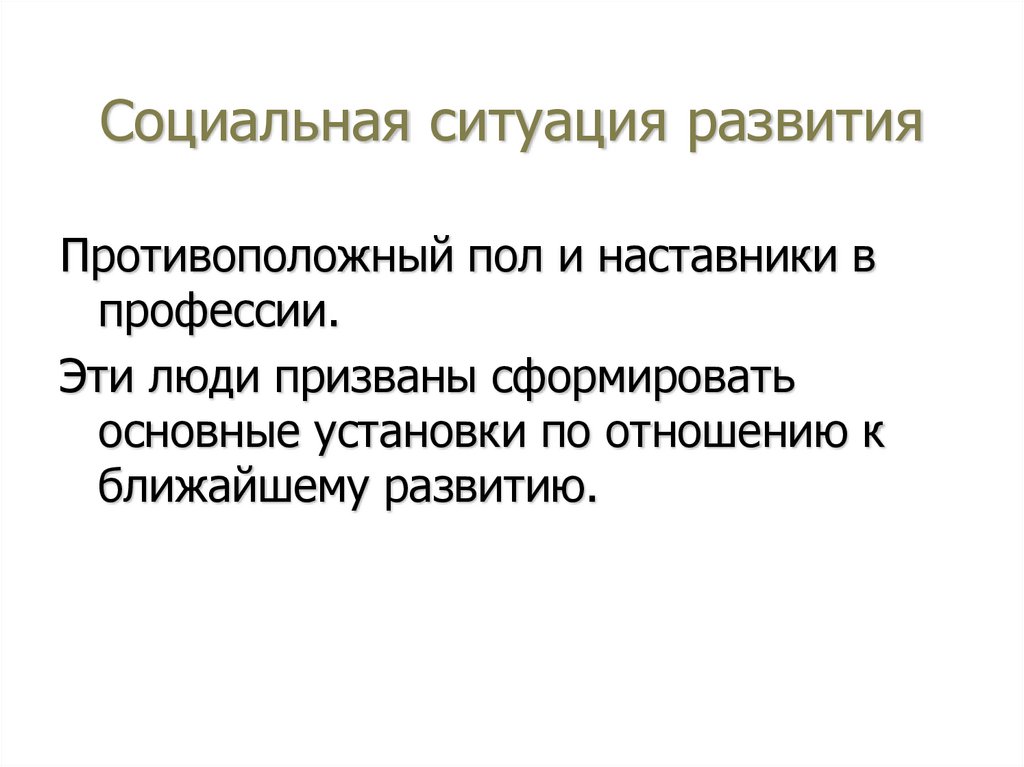 Социальная ситуация развития

Противоположный пол и наставники в профессии.

Эти люди призваны сформировать основные установки по отношению к ближайшему развитию.